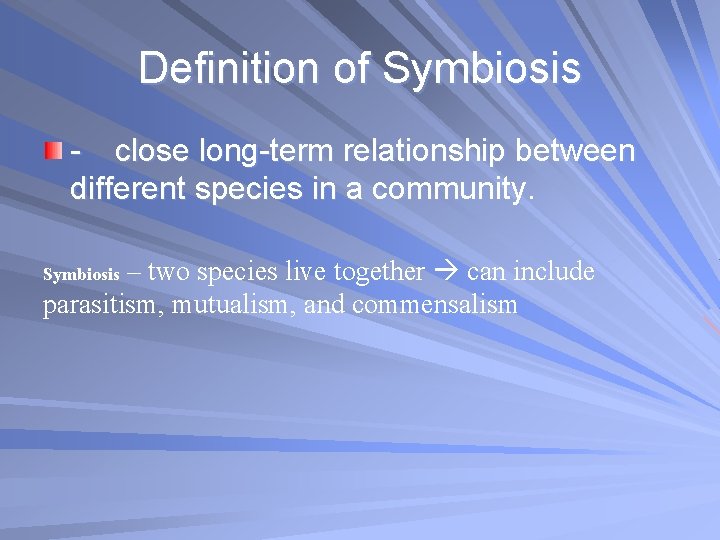 Definition of Symbiosis

- close long-term relationship between different species in a community.

Symbiosis – two species live together → can include parasitism, mutualism, and commensalism